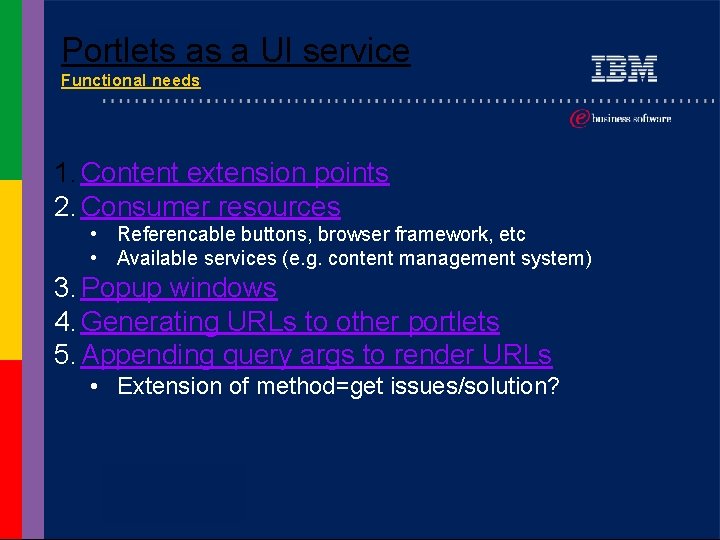 Portlets as a UI service
Functional needs

IBM

e business software

1. Content extension points
2. Consumer resources
• Referencable buttons, browser framework, etc
• Available services (e.g. content management system)
3. Popup windows
4. Generating URLs to other portlets
5. Appending query args to render URLs
• Extension of method=get issues/solution?